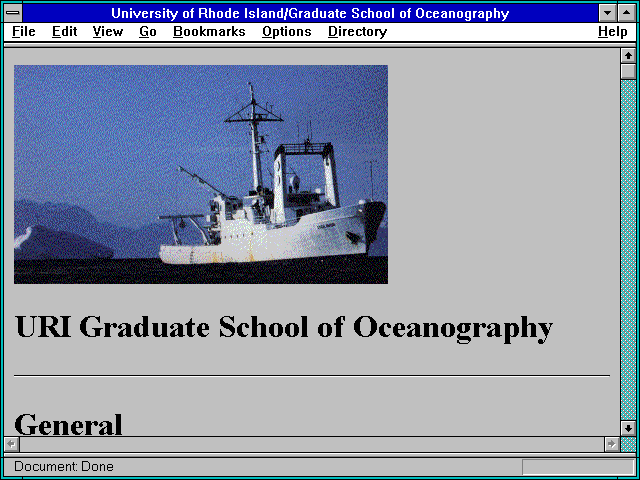 University of Rhode Island/Graduate School of Oceanography

File Edit View Go Bookmarks Options Directory Help

URI Graduate School of Oceanography

General

Document: Done